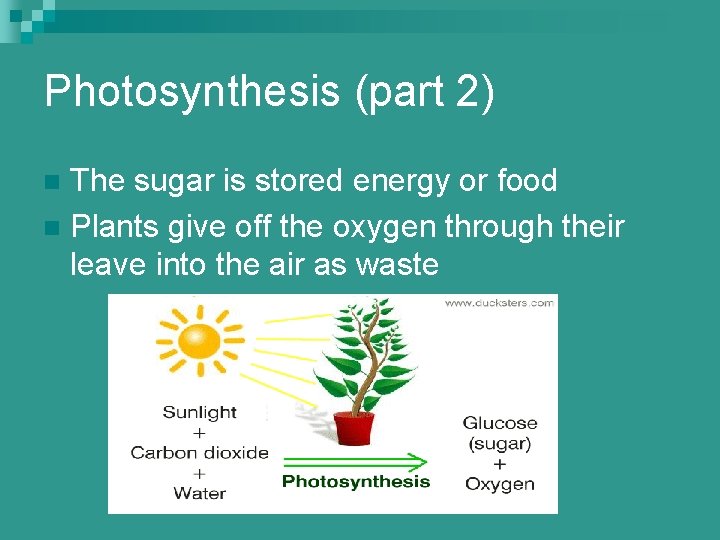 Photosynthesis (part 2)

The sugar is stored energy or food

Plants give off the oxygen through their leave into the air as waste

www.ducksters.com

Sunlight
+
Carbon dioxide
+
Water

Photosynthesis

Glucose
(sugar)
+
Oxygen